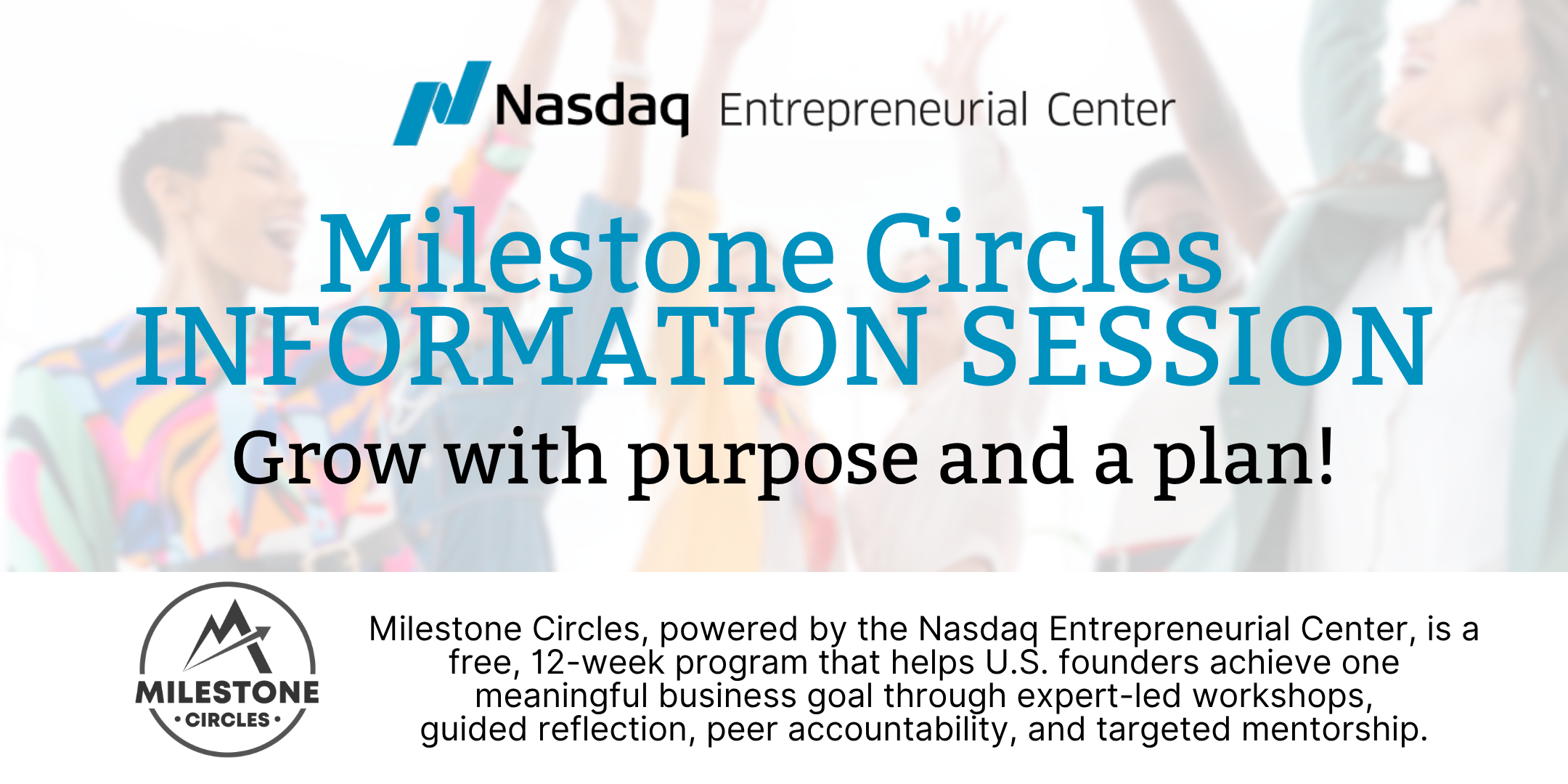 Nasdaq Entrepreneurial Center

Milestone Circles
INFORMATION SESSION

Grow with purpose and a plan!

MILESTONE
• CIRCLES •

Milestone Circles, powered by the Nasdaq Entrepreneurial Center, is a free, 12-week program that helps U.S. founders achieve one meaningful business goal through expert-led workshops, guided reflection, peer accountability, and targeted mentorship.